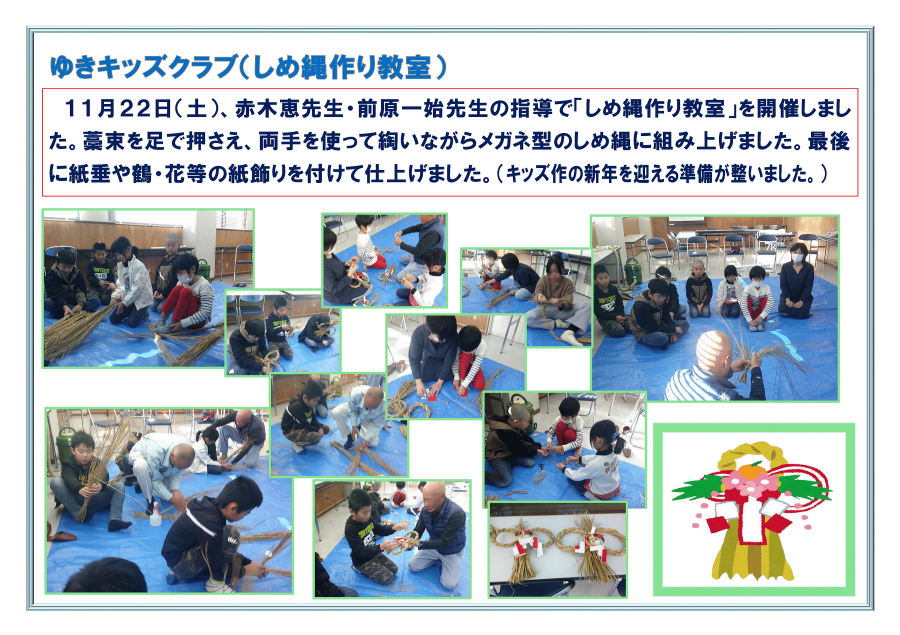 ゆきキッズクラブ（しめ縄作り教室）

11月22日（土）、赤木恵先生・前原一始先生の指導で「しめ縄作り教室」を開催しました。藁束を足で押さえ、両手を使って綯いながらメガネ型のしめ縄に組み上げました。最後に紙垂や鶴・花等の紙飾りを付けて仕上げました。（キッズ作の新年を迎える準備が整いました。）